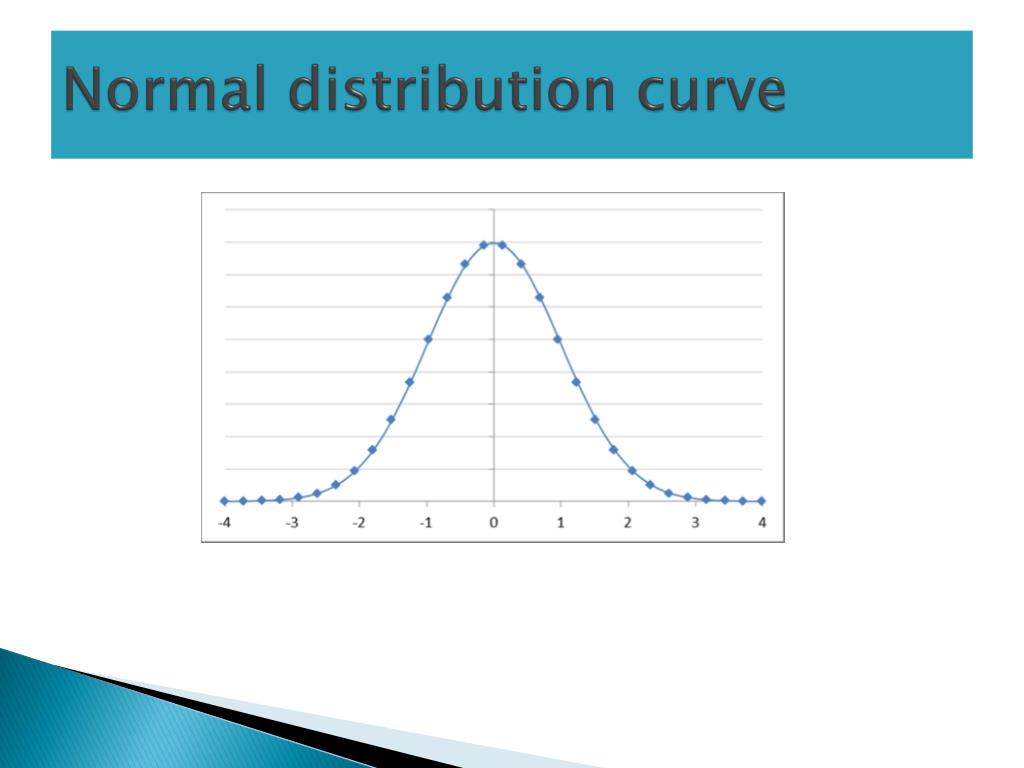 Normal distribution curve

-4 -3 -2 -1 0 1 2 3 4